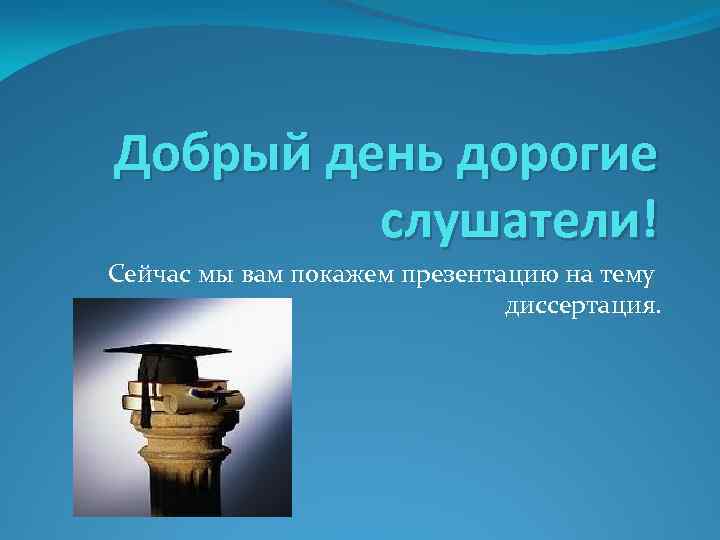 Добрый день дорогие слушатели!

Сейчас мы вам покажем презентацию на тему диссертация.